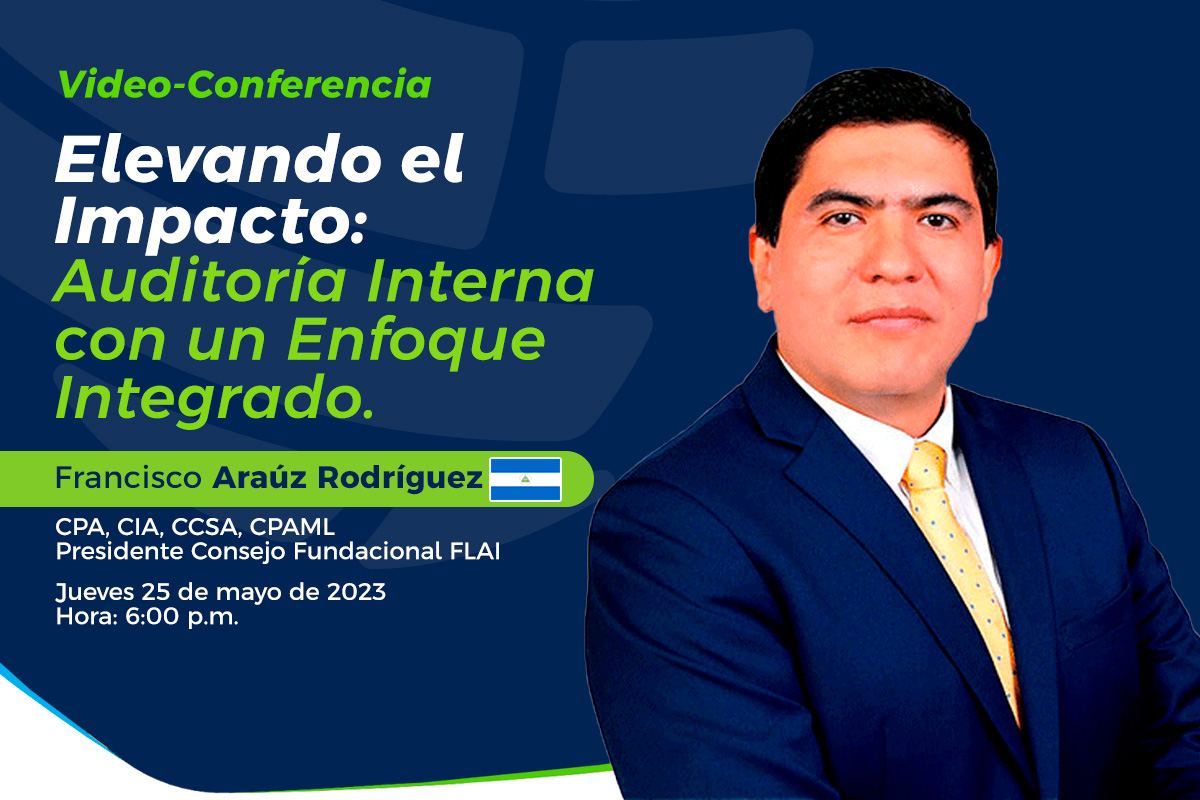 Video-Conferencia

Elevando el Impacto: Auditoría Interna con un Enfoque Integrado.

Francisco Araúz Rodríguez

CPA, CIA, CCSA, CPAML
Presidente Consejo Fundacional FLAI

Jueves 25 de mayo de 2023
Hora: 6:00 p.m.